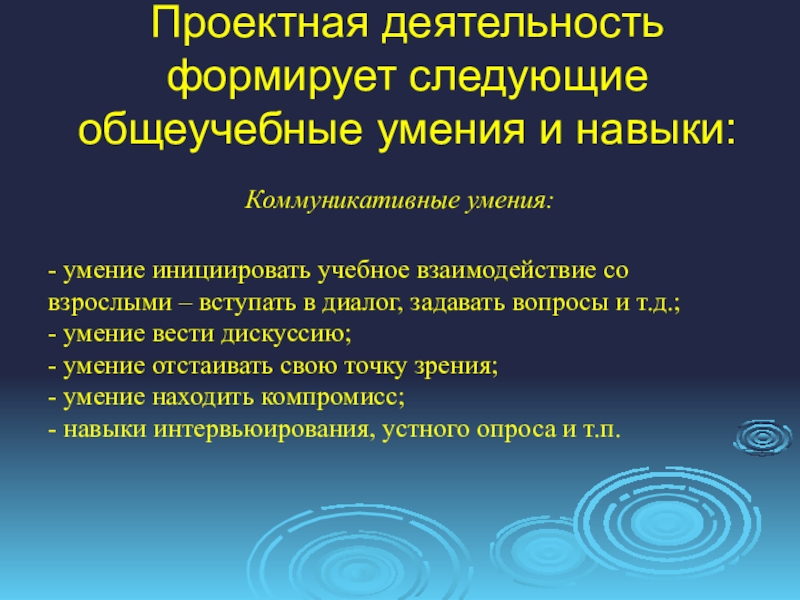 Проектная деятельность формирует следующие общеучебные умения и навыки:

Коммуникативные умения:

- умение инициировать учебное взаимодействие со взрослыми – вступать в диалог, задавать вопросы и т.д.;
- умение вести дискуссию;
- умение отстаивать свою точку зрения;
- умение находить компромисс;
- навыки интервьюирования, устного опроса и т.п.